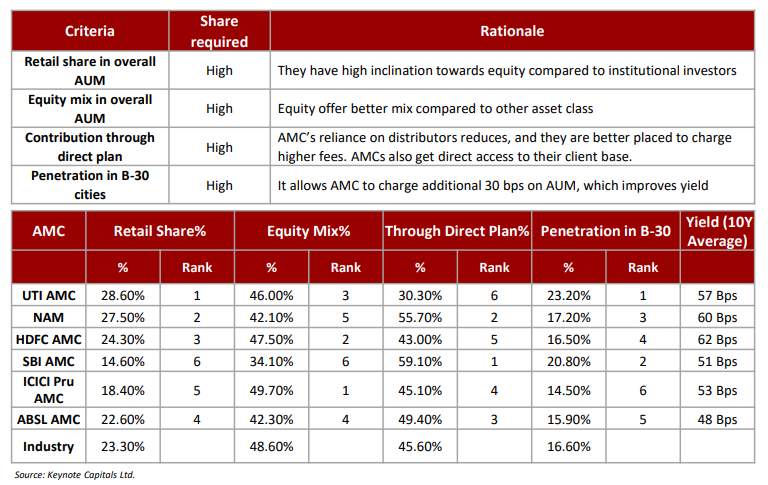 | Criteria | Share required | Rationale |
|---|---|---|
| Retail share in overall AUM | High | They have high inclination towards equity compared to institutional investors |
| Equity mix in overall AUM | High | Equity offer better mix compared to other asset class |
| Contribution through direct plan | High | AMC's reliance on distributors reduces, and they are better placed to charge higher fees. AMCs also get direct access to their client base. |
| Penetration in B-30 cities | High | It allows AMC to charge additional 30 bps on AUM, which improves yield |

| AMC | Retail Share% | | Equity Mix% | | Through Direct Plan% | | Penetration in B-30 | | Yield (10Y Average) |
|---|---|---|---|---|---|---|---|---|---|
| | % | Rank | % | Rank | % | Rank | % | Rank | |
| UTI AMC | 28.60% | 1 | 46.00% | 3 | 30.30% | 6 | 23.20% | 1 | 57 Bps |
| NAM | 27.50% | 2 | 42.10% | 5 | 55.70% | 2 | 17.20% | 3 | 60 Bps |
| HDFC AMC | 24.30% | 3 | 47.50% | 2 | 43.00% | 5 | 16.50% | 4 | 62 Bps |
| SBI AMC | 14.60% | 6 | 34.10% | 6 | 59.10% | 1 | 20.80% | 2 | 51 Bps |
| ICICI Pru AMC | 18.40% | 5 | 49.70% | 1 | 45.10% | 4 | 14.50% | 6 | 53 Bps |
| ABSL AMC | 22.60% | 4 | 42.30% | 4 | 49.40% | 3 | 15.90% | 5 | 48 Bps |
| Industry | 23.30% | | 48.60% | | 45.60% | | 16.60% | | |

Source: Keynote Capitals Ltd.